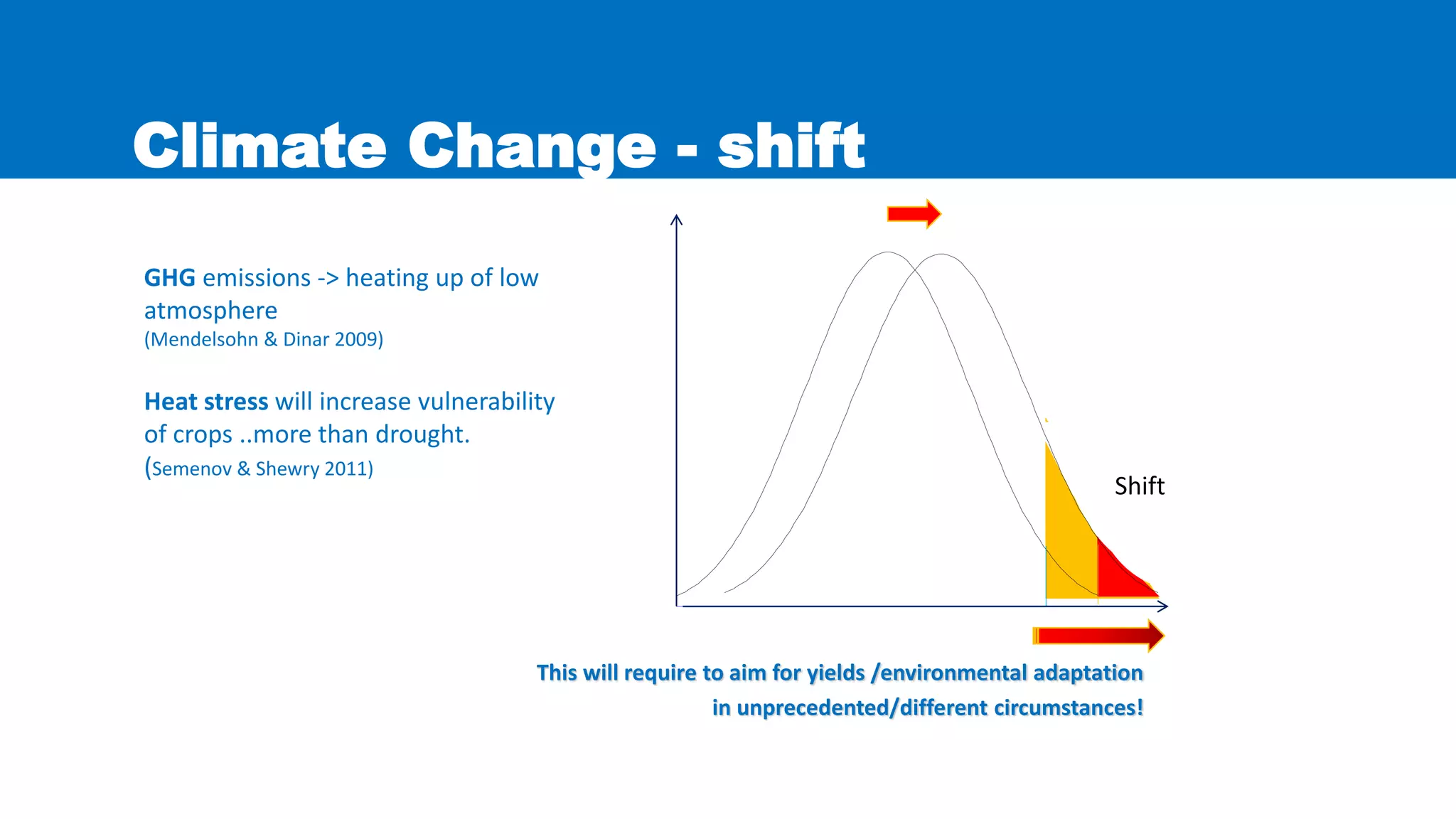 Climate Change - shift

GHG emissions -> heating up of low atmosphere
(Mendelsohn & Dinar 2009)

Heat stress will increase vulnerability of crops ..more than drought.
(Semenov & Shewry 2011)

Shift

This will require to aim for yields /environmental adaptation in unprecedented/different circumstances!